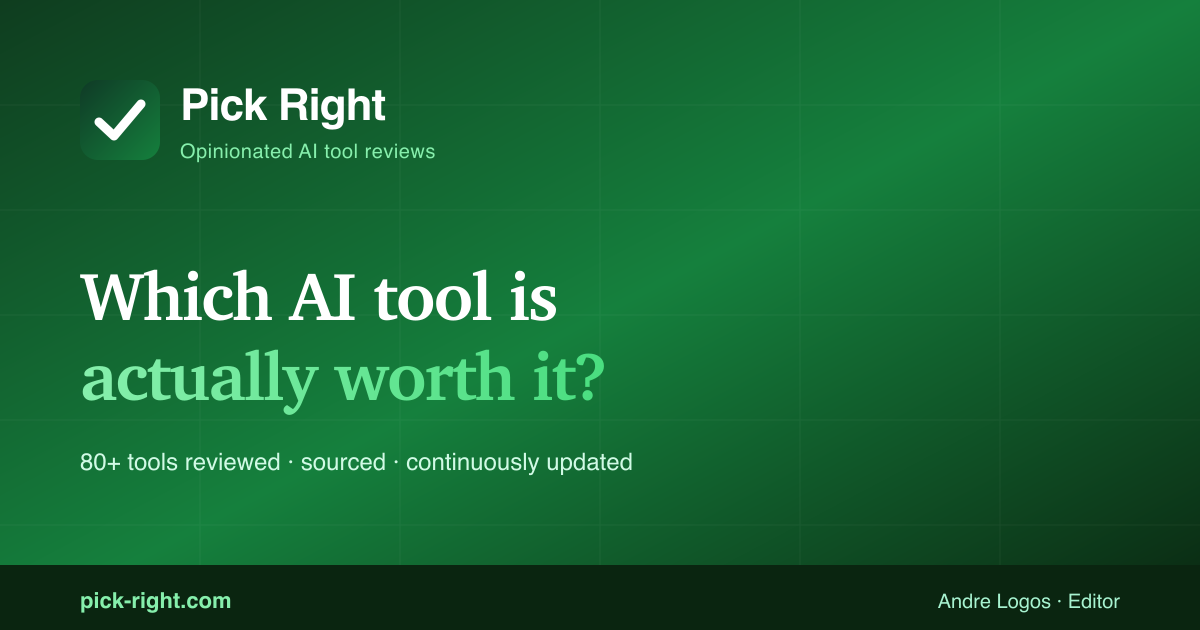 Pick Right
Opinionated AI tool reviews

Which AI tool is actually worth it?

80+ tools reviewed · sourced · continuously updated

pick-right.com

Andre Logos · Editor